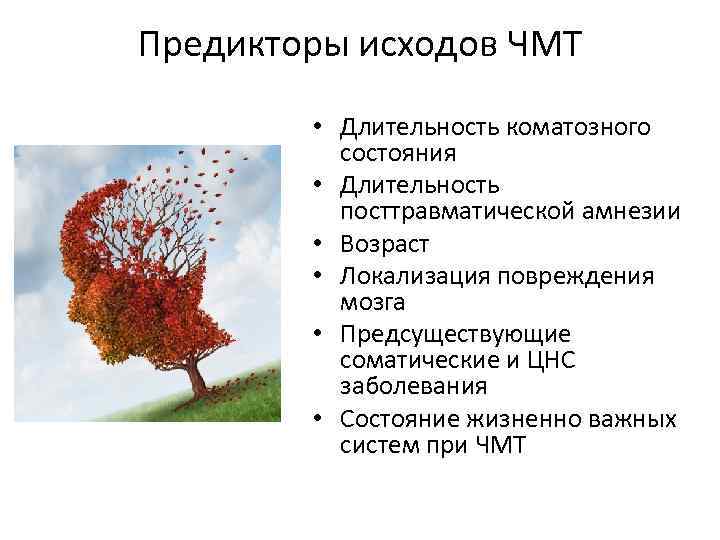 Предикторы исходов ЧМТ

• Длительность коматозного состояния
• Длительность посттравматической амнезии
• Возраст
• Локализация повреждения мозга
• Предсуществующие соматические и ЦНС заболевания
• Состояние жизненно важных систем при ЧМТ